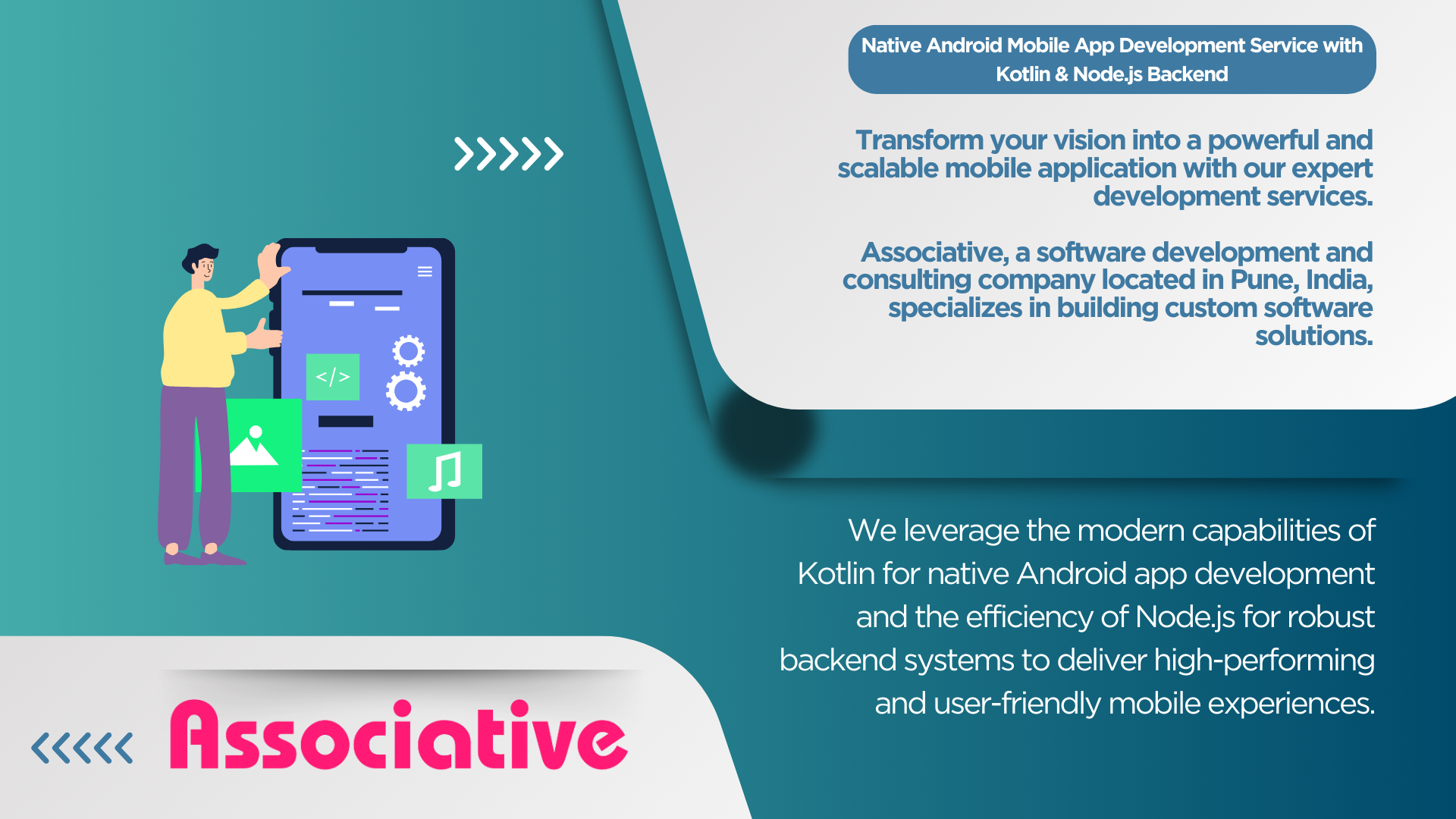 Native Android Mobile App Development Service with Kotlin & Node.js Backend

Transform your vision into a powerful and scalable mobile application with our expert development services.

Associative, a software development and consulting company located in Pune, India, specializes in building custom software solutions.

</>

We leverage the modern capabilities of Kotlin for native Android app development and the efficiency of Node.js for robust backend systems to deliver high-performing and user-friendly mobile experiences.

Associative